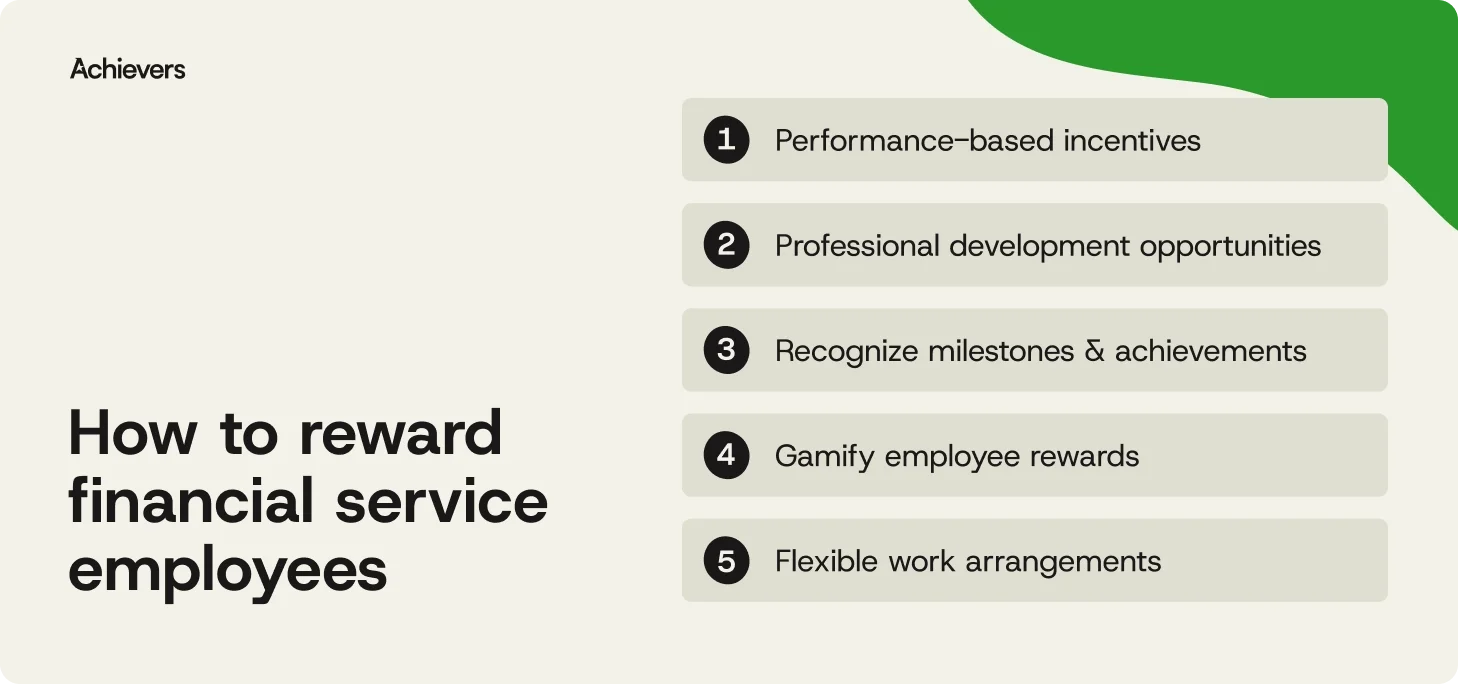 Achievers

How to reward financial service employees

1 Performance-based incentives

2 Professional development opportunities

3 Recognize milestones & achievements

4 Gamify employee rewards

5 Flexible work arrangements